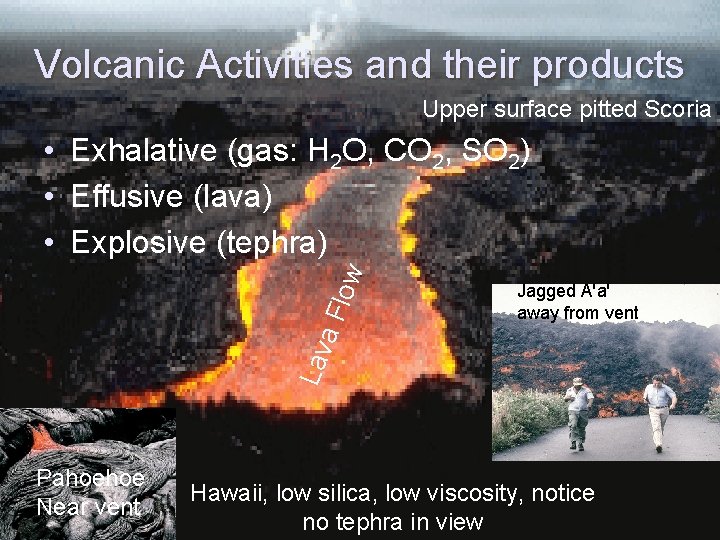 Volcanic Activities and their products

Upper surface pitted Scoria

• Exhalative (gas: $H_2O$, $CO_2$, $SO_2$)
• Effusive (lava)
• Explosive (tephra)

Lava Flow

Jagged A'a' away from vent

Pahoehoe
Near vent

Hawaii, low silica, low viscosity, notice no tephra in view